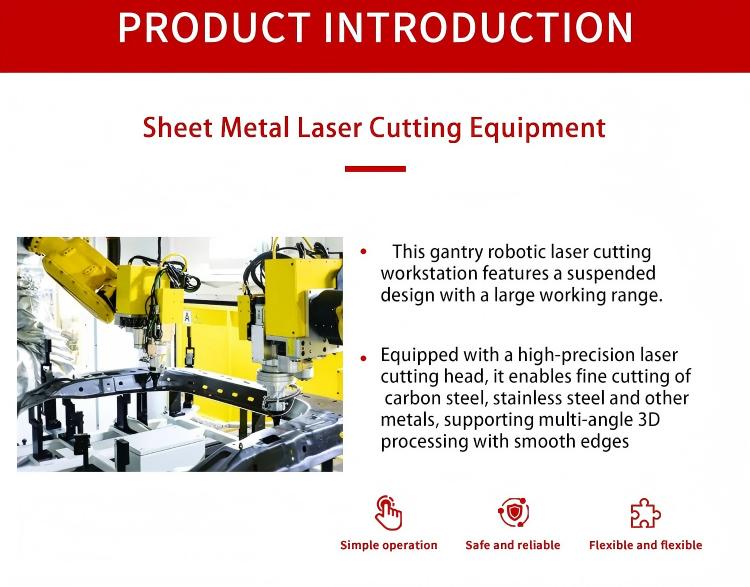 PRODUCT INTRODUCTION

Sheet Metal Laser Cutting Equipment

A

• This gantry robotic laser cutting workstation features a suspended design with a large working range.

• Equipped with a high-precision laser cutting head, it enables fine cutting of carbon steel, stainless steel and other metals, supporting multi-angle 3D processing with smooth edges

Simple operation

Safe and reliable

Flexible and flexible